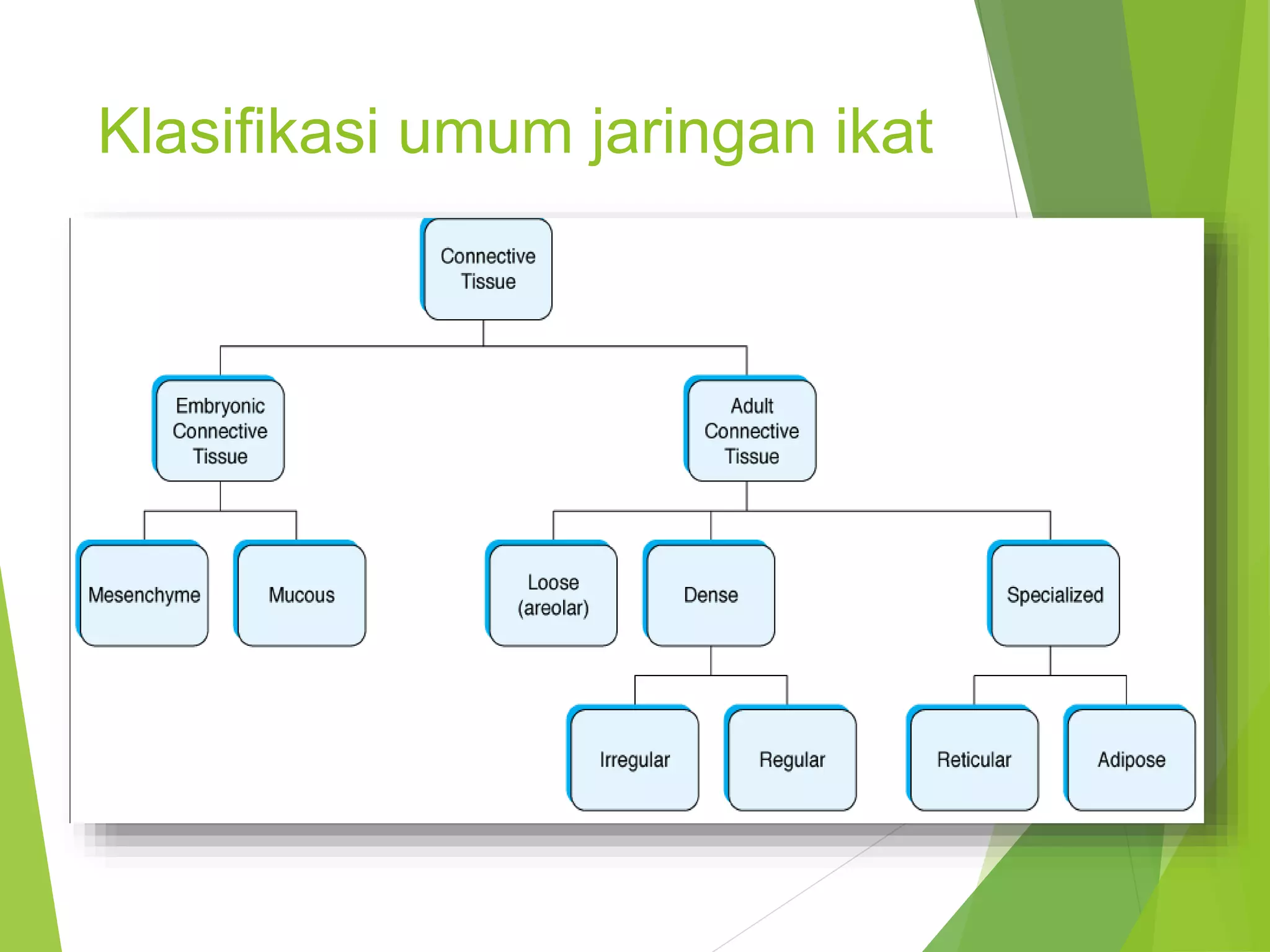 Klasifikasi umum jaringan ikat

Connective Tissue

Embryonic Connective Tissue

Adult Connective Tissue

Mesenchyme

Mucous

Loose (areolar)

Dense

Specialized

Irregular

Regular

Reticular

Adipose